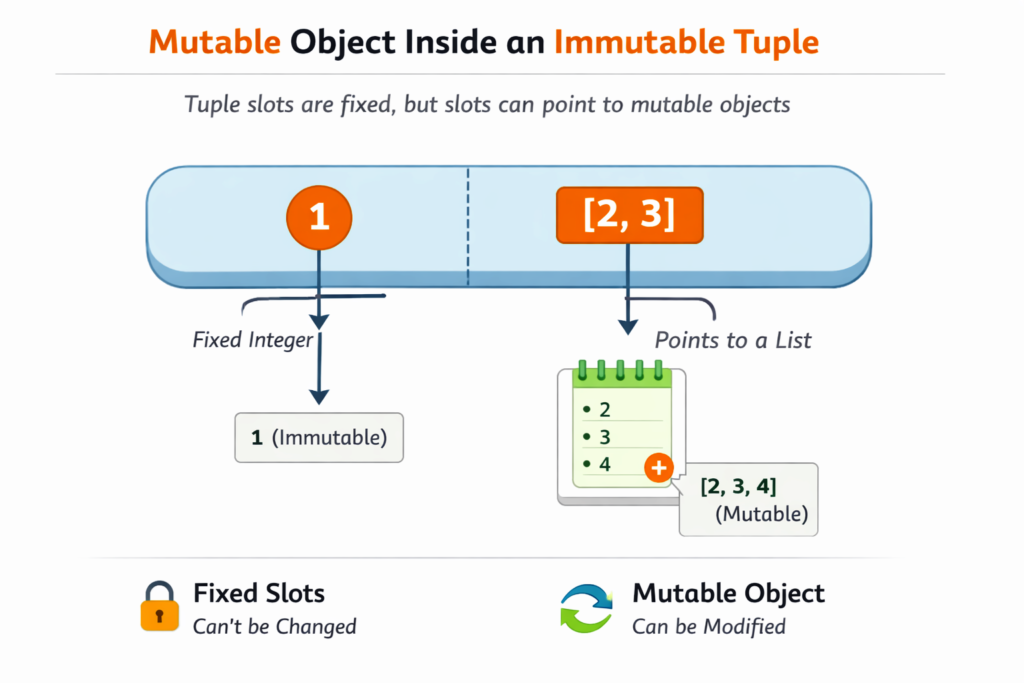 Mutable Object Inside an Immutable Tuple

Tuple slots are fixed, but slots can point to mutable objects

1

[2, 3]

Fixed Integer

Points to a List

1 (Immutable)

• 2
• 3
• 4

+

[2, 3, 4]
(Mutable)

Fixed Slots
Can't be Changed

Mutable Object
Can be Modified